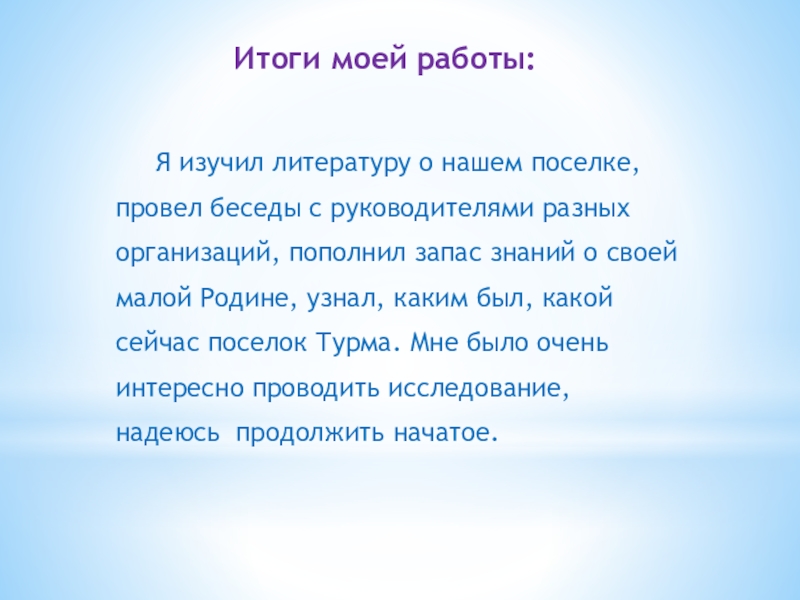 Итоги моей работы:

Я изучил литературу о нашем поселке, провел беседы с руководителями разных организаций, пополнил запас знаний о своей малой Родине, узнал, каким был, какой сейчас поселок Турма. Мне было очень интересно проводить исследование, надеюсь продолжить начатое.